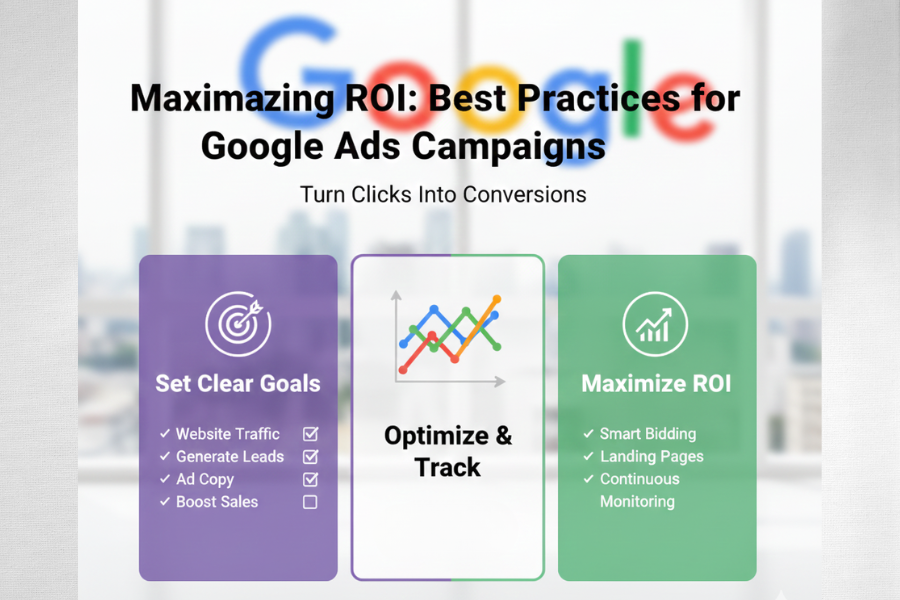 Google

Maximazing ROI: Best Practices for Google Ads Campaigns

Turn Clicks Into Conversions

Set Clear Goals

✓ Website Traffic ☑
✓ Generate Leads ☑
✓ Ad Copy ☑
✓ Boost Sales ☐

Optimize & Track

Maximize ROI

✓ Smart Bidding
✓ Landing Pages
✓ Continuous Monitoring